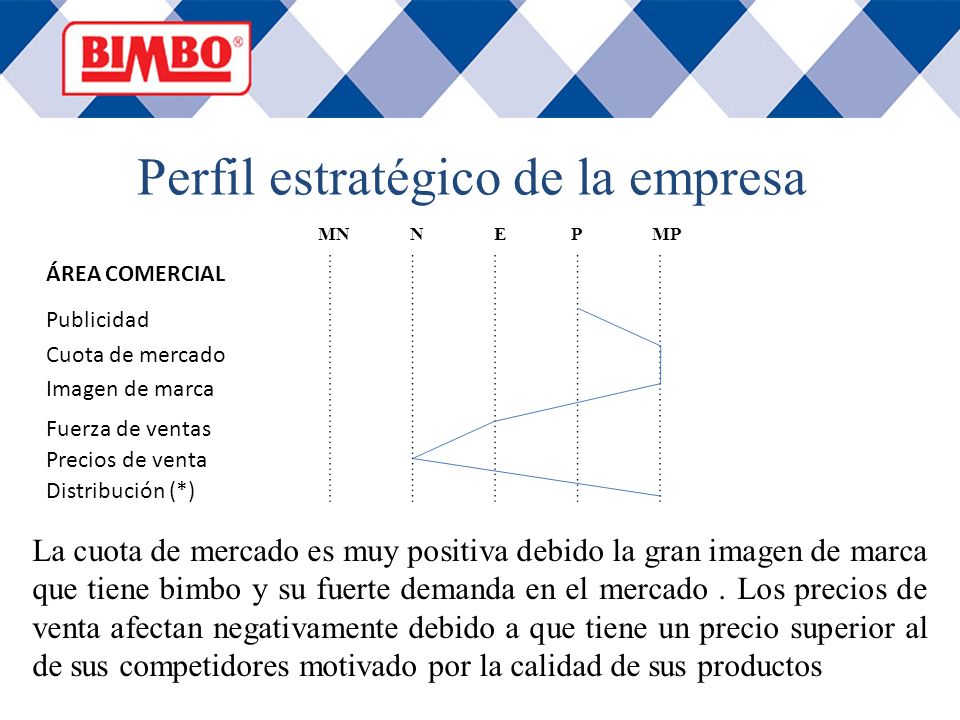 BIMBO®

Perfil estratégico de la empresa

MN N E P MP

ÁREA COMERCIAL

Publicidad
Cuota de mercado
Imagen de marca
Fuerza de ventas
Precios de venta
Distribución (*)

La cuota de mercado es muy positiva debido la gran imagen de marca que tiene bimbo y su fuerte demanda en el mercado . Los precios de venta afectan negativamente debido a que tiene un precio superior al de sus competidores motivado por la calidad de sus productos